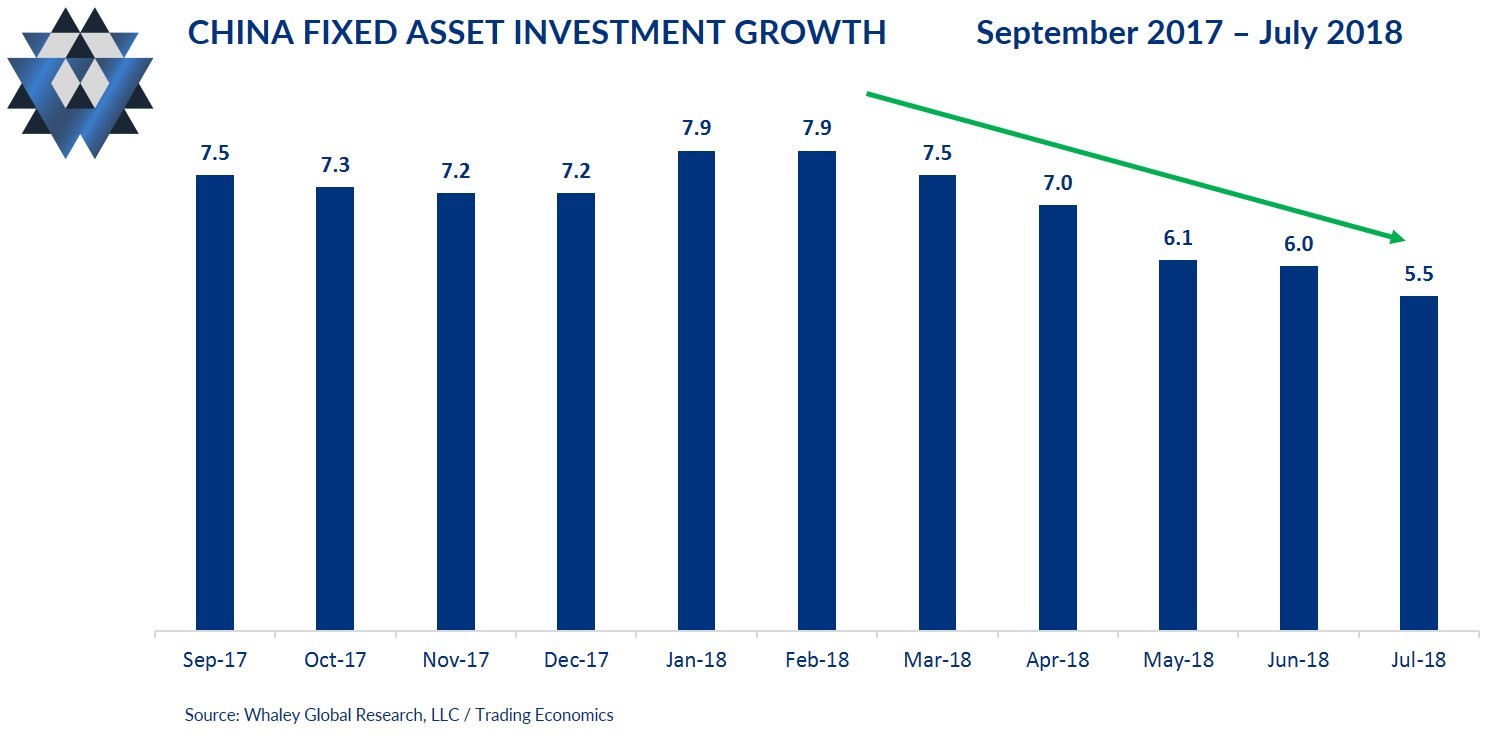 CHINA FIXED ASSET INVESTMENT GROWTH September 2017 – July 2018

7.5
7.3
7.2
7.2
7.9
7.9
7.5
7.0
6.1
6.0
5.5

Sep-17
Oct-17
Nov-17
Dec-17
Jan-18
Feb-18
Mar-18
Apr-18
May-18
Jun-18
Jul-18

Source: Whaley Global Research, LLC / Trading Economics